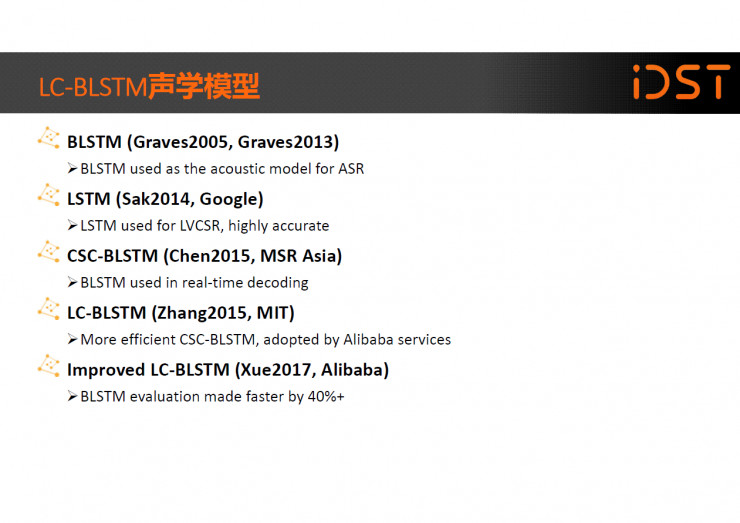 LC-BLSTM声学模型

iDST

BLSTM (Graves2005, Graves2013)

➢ BLSTM used as the acoustic model for ASR

LSTM (Sak2014, Google)

➢ LSTM used for LVCSR, highly accurate

CSC-BLSTM (Chen2015, MSR Asia)

➢ BLSTM used in real-time decoding

LC-BLSTM (Zhang2015, MIT)

➢ More efficient CSC-BLSTM, adopted by Alibaba services

Improved LC-BLSTM (Xue2017, Alibaba)

➢ BLSTM evaluation made faster by 40%+